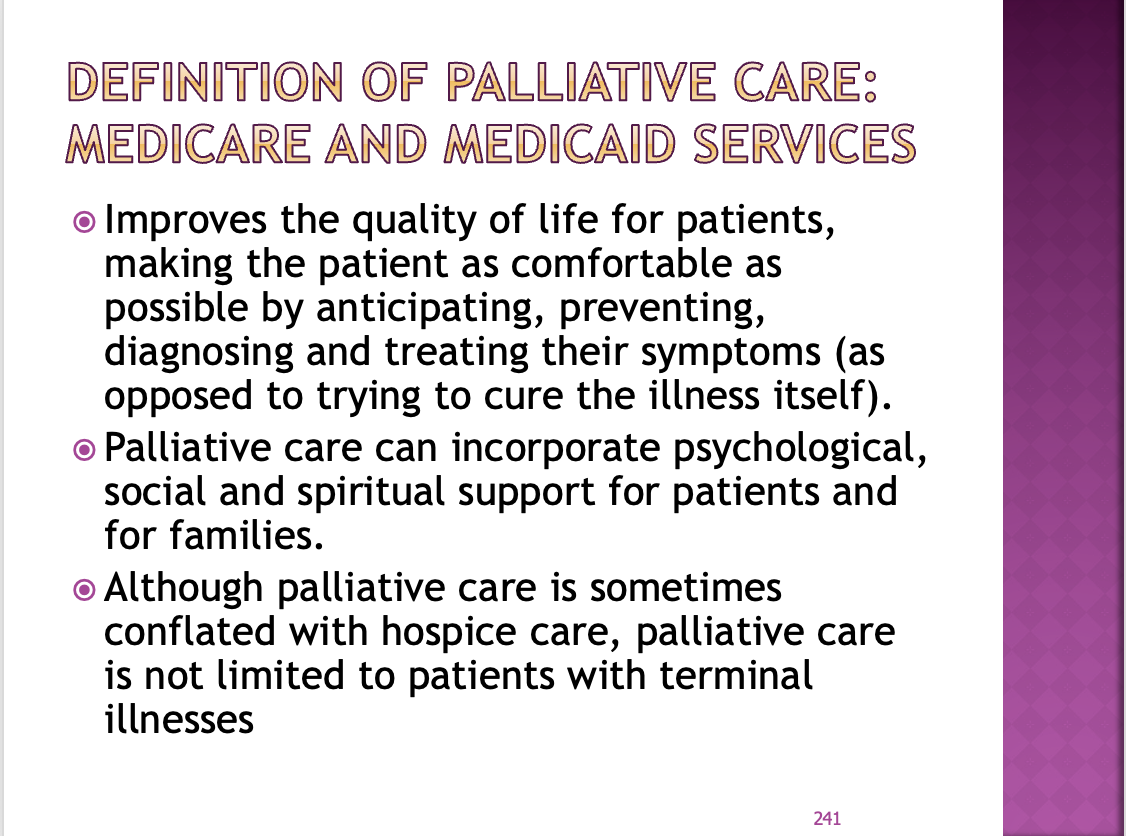 DEFINITION OF PALLIATIVE CARE: MEDICARE AND MEDICAID SERVICES

Improves the quality of life for patients, making the patient as comfortable as possible by anticipating, preventing, diagnosing and treating their symptoms (as opposed to trying to cure the illness itself).

Palliative care can incorporate psychological, social and spiritual support for patients and for families.

Although palliative care is sometimes conflated with hospice care, palliative care is not limited to patients with terminal illnesses

241